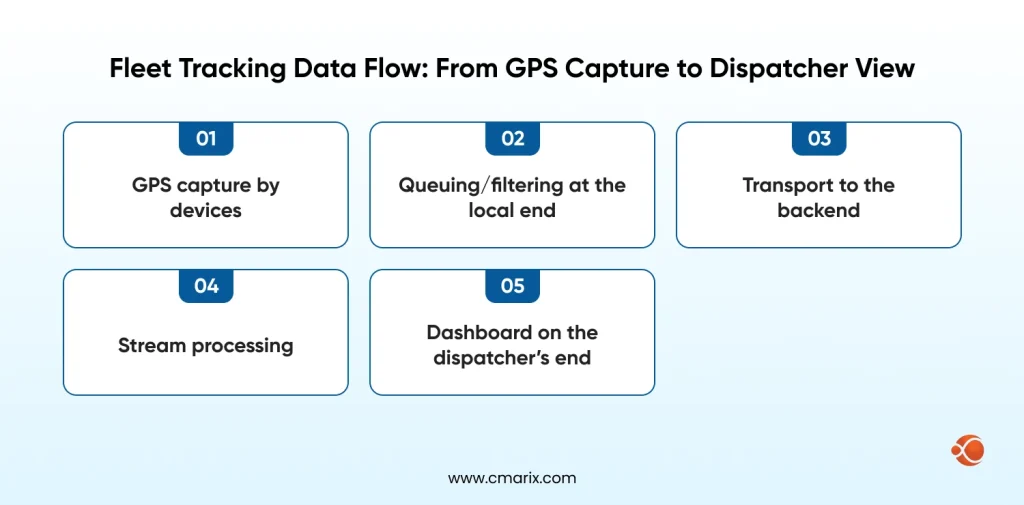 Fleet Tracking Data Flow: From GPS Capture to Dispatcher View

01

GPS capture by devices

02

Queuing/filtering at the local end

03

Transport to the backend

04

Stream processing

05

Dashboard on the dispatcher's end

www.cmarix.com